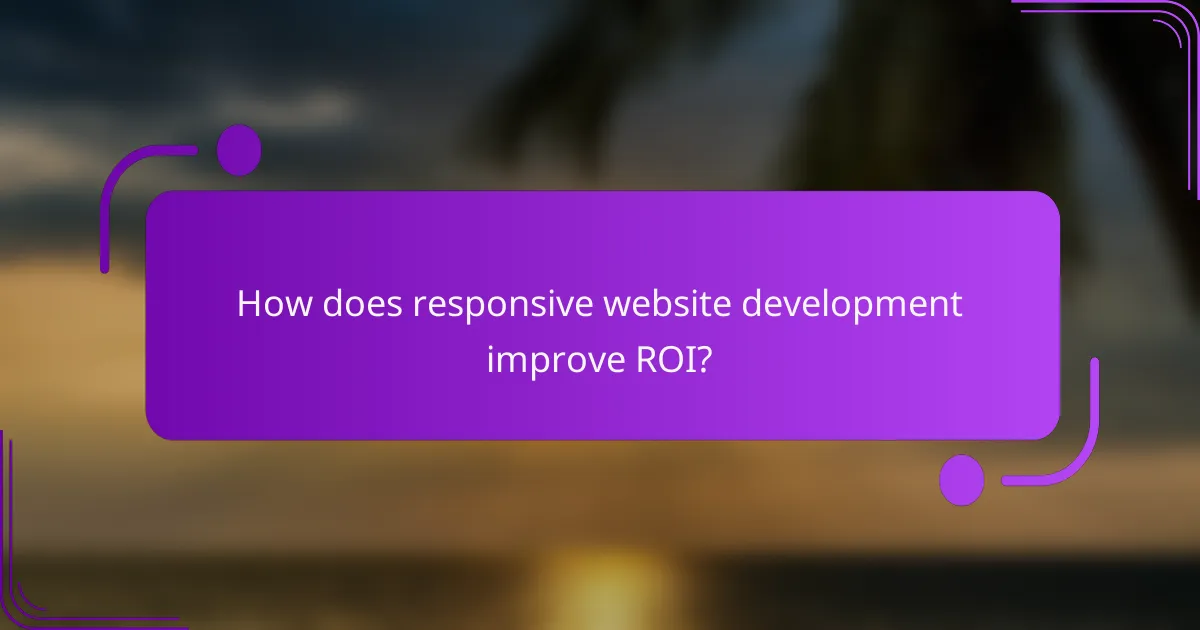 How does responsive website development improve ROI?